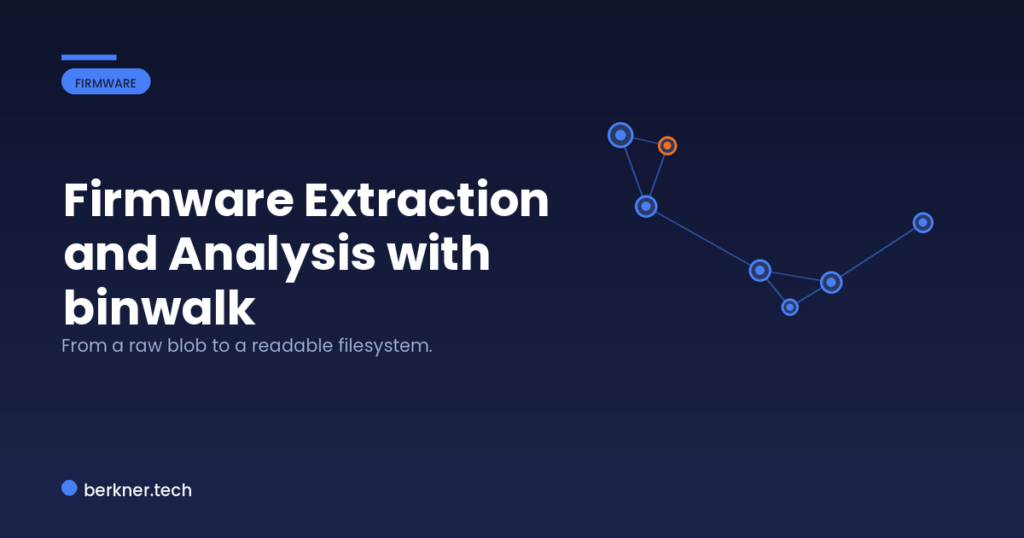 FIRMWARE

Firmware Extraction and Analysis with binwalk

From a raw blob to a readable filesystem.

berkner.tech